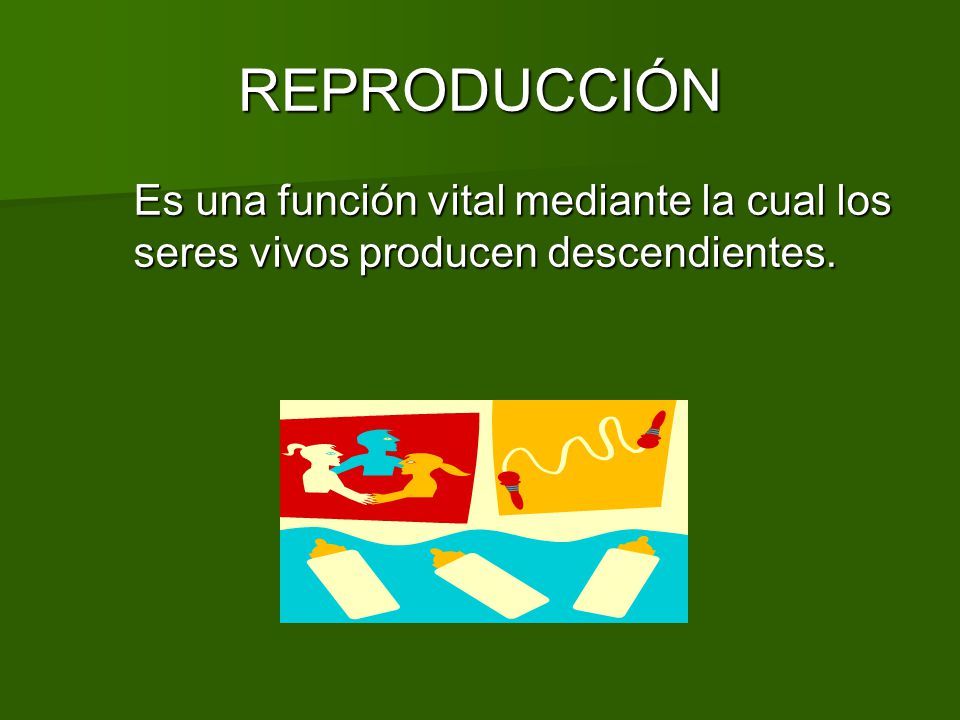 REPRODUCCIÓN

Es una función vital mediante la cual los seres vivos producen descendientes.